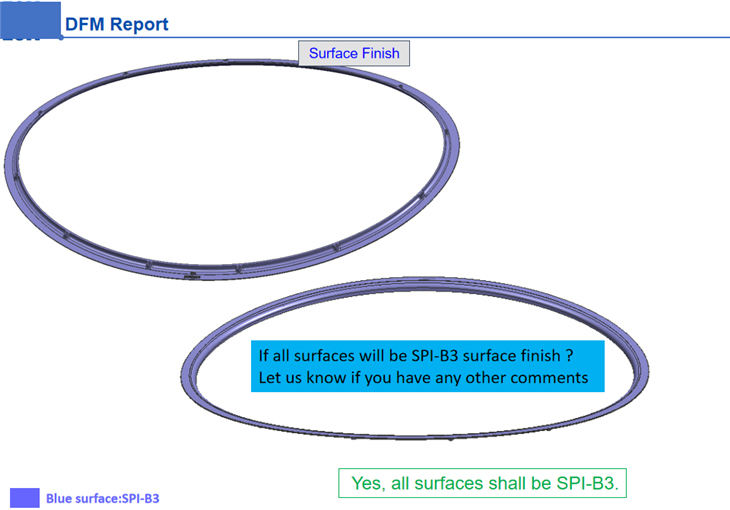 DFM Report

Surface Finish

If all surfaces will be SPI-B3 surface finish ?
Let us know if you have any other comments

Yes, all surfaces shall be SPI-B3.

Blue surface:SPI-B3